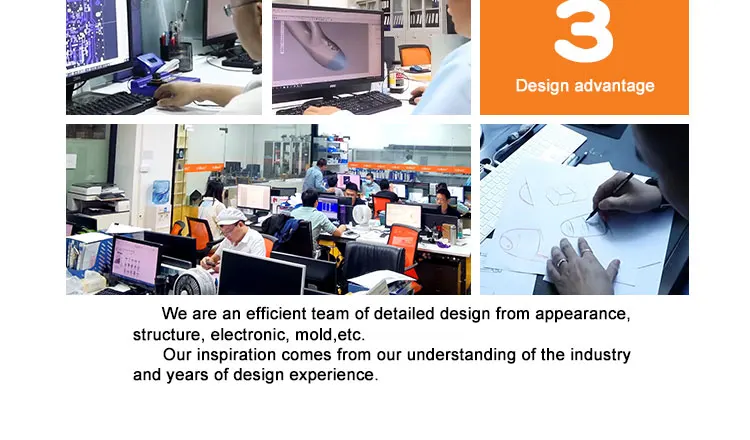 3
Design advantage

We are an efficient team of detailed design from appearance, structure, electronic, mold,etc.

Our inspiration comes from our understanding of the industry and years of design experience.